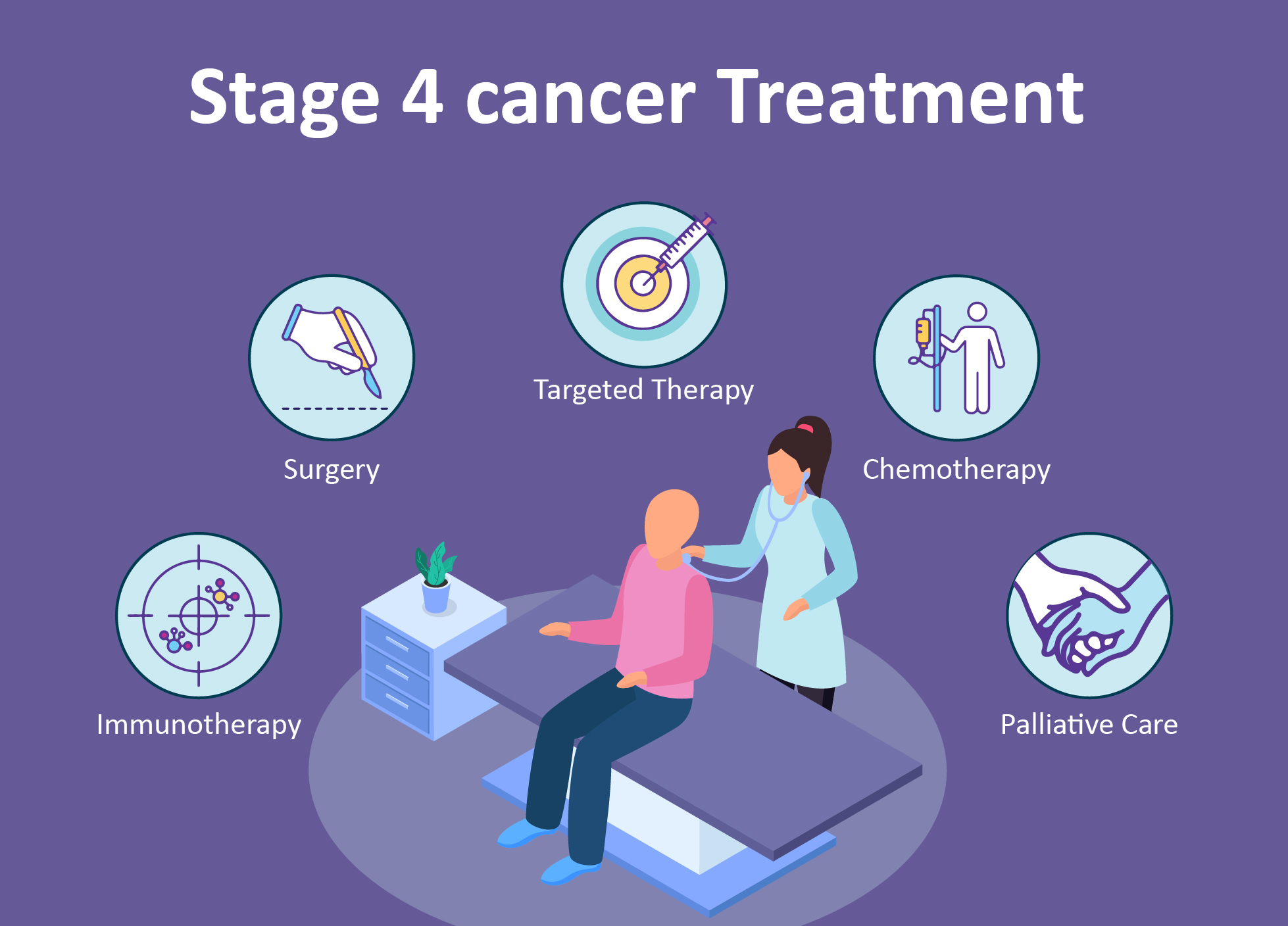 Stage 4 cancer Treatment

Targeted Therapy

Surgery

Chemotherapy

Immunotherapy

Palliative Care